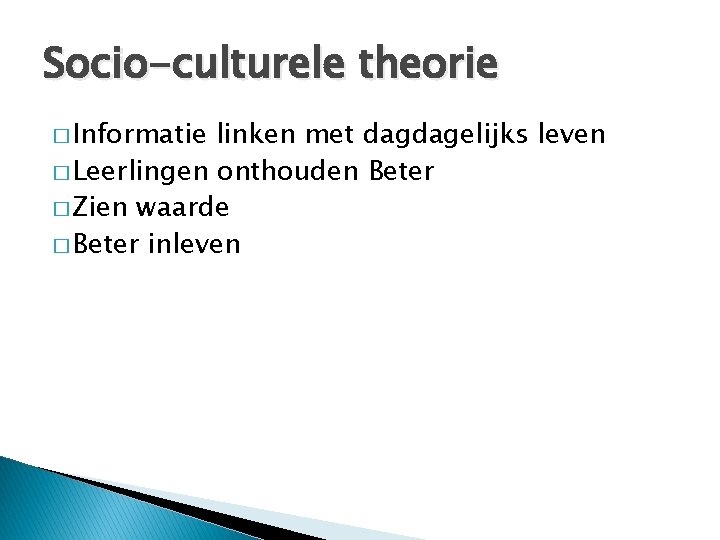 Socio-culturele theorie

□ Informatie linken met dagdagelijks leven
□ Leerlingen onthouden Beter
□ Zien waarde
□ Beter inleven